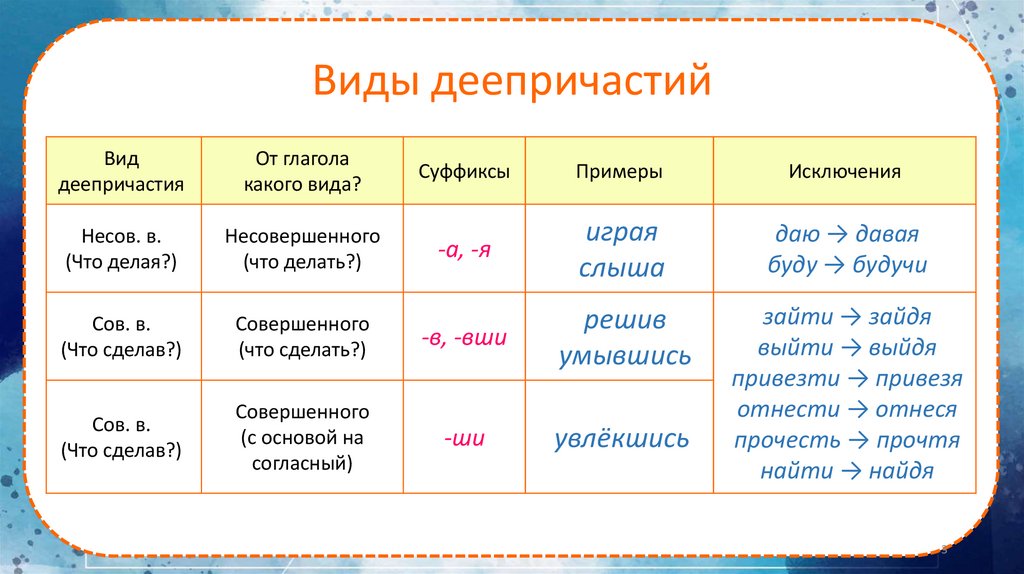 Виды деепричастий

| Вид деепричастия | От глагола какого вида? | Суффиксы | Примеры | Исключения |
|---|---|---|---|---|
| Несов. в. (Что делая?) | Несовершенного (что делать?) | -а, -я | играя слыша | даю → давая буду → будучи |
| Сов. в. (Что сделав?) | Совершенного (что сделать?) | -в, -вши | решив умывшись | зайти → зайдя выйти → выйдя привезти → привезя отнести → отнеся прочесть → прочтя найти → найдя |
| Сов. в. (Что сделав?) | Совершенного (с основой на согласный) | -ши | увлёкшись | |